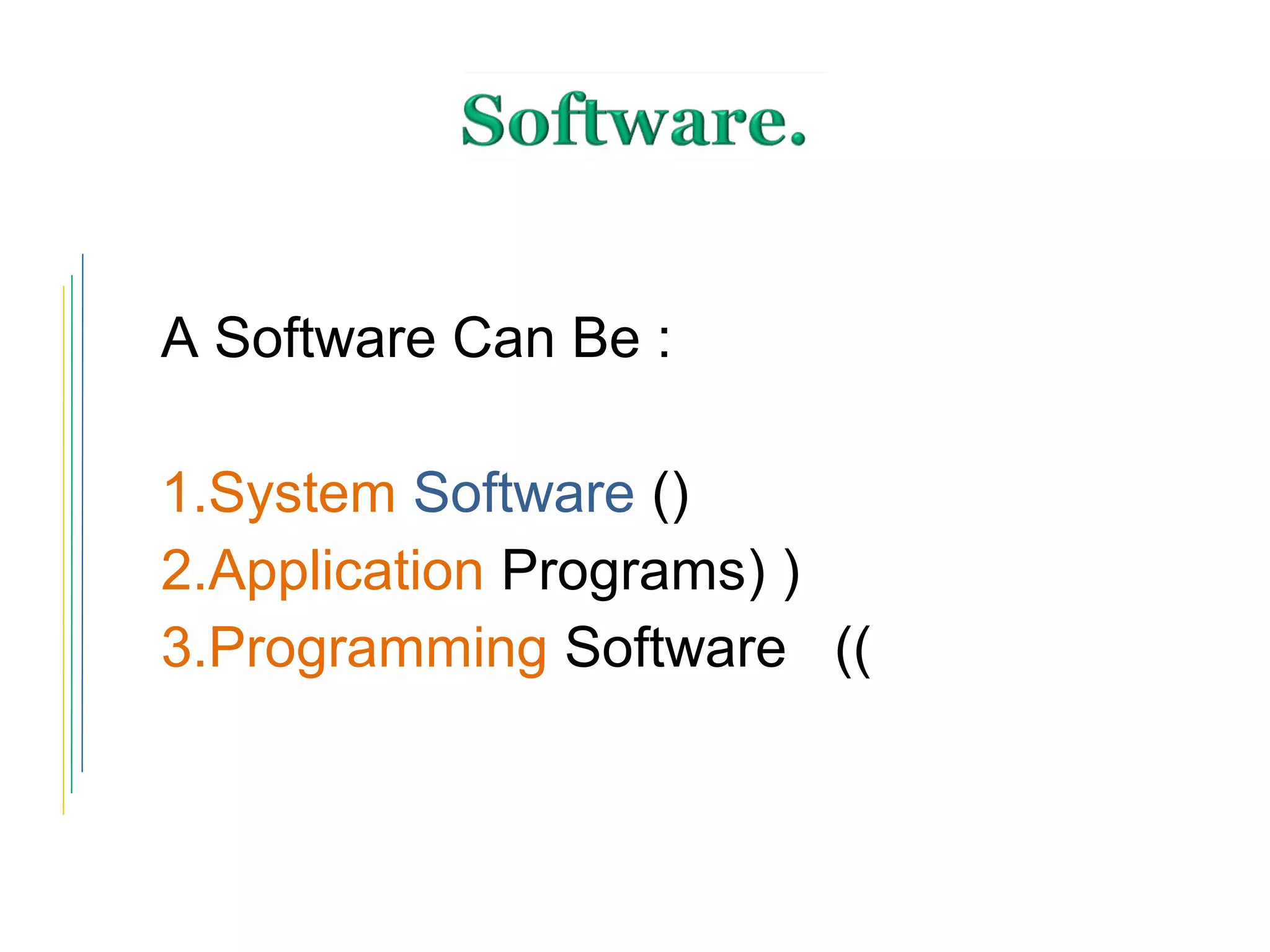 Software.

A Software Can Be :

1.System Software ()
2.Application Programs) )
3.Programming Software   ((